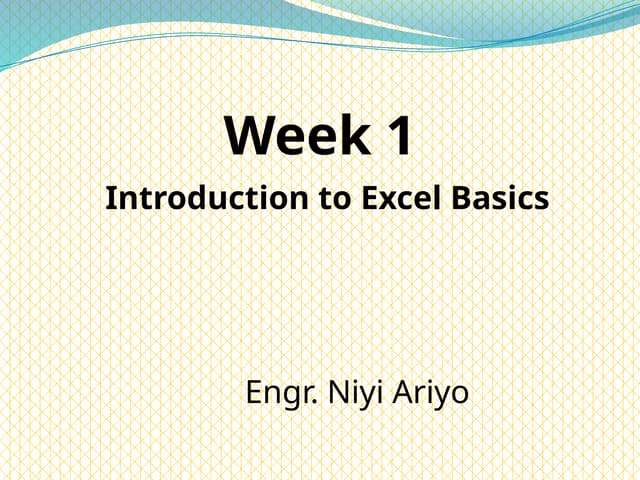 Week 1
Introduction to Excel Basics

Engr. Niyi Ariyo